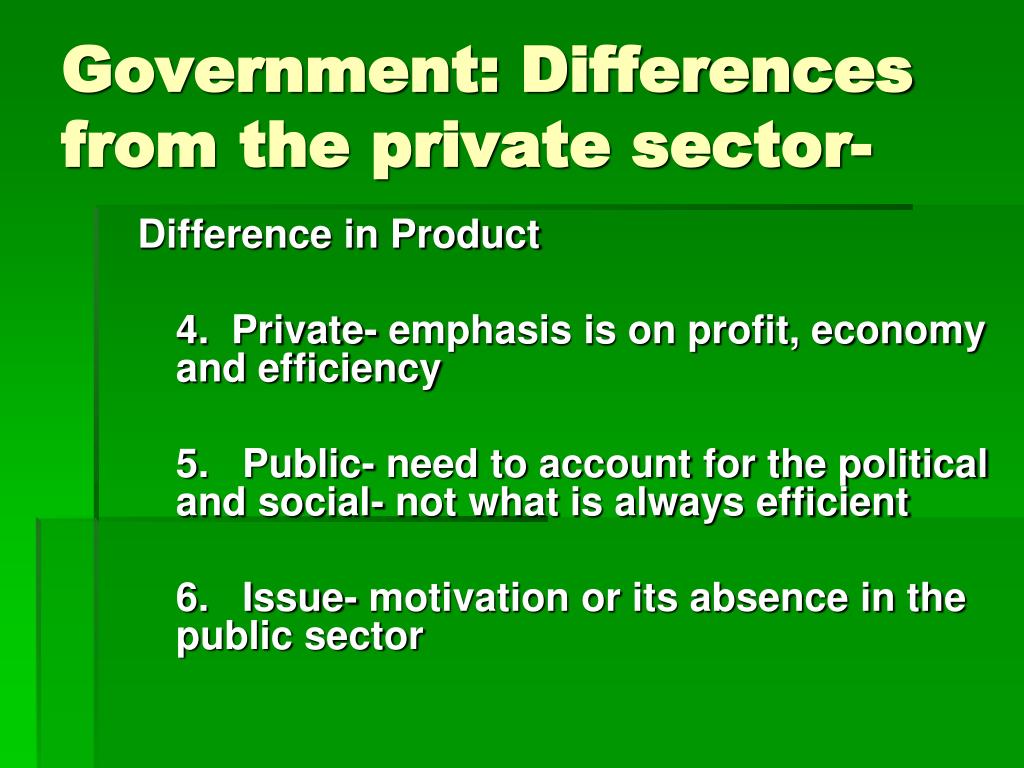 Government: Differences from the private sector-

Difference in Product

4. Private- emphasis is on profit, economy and efficiency

5. Public- need to account for the political and social- not what is always efficient

6. Issue- motivation or its absence in the public sector